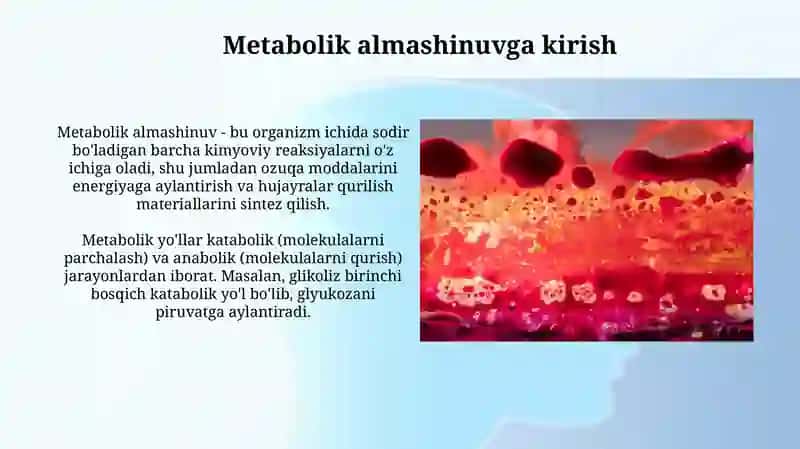 Metabolik almashinuvga kirish

Metabolik almashinuv - bu organizm ichida sodir bo'ladigan barcha kimyoviy reaksiyalarni o'z ichiga oladi, shu jumladan ozuqa moddalarini energiyaga aylantirish va hujayralar qurilish materiallarini sintez qilish.

Metabolik yo'llar katabolik (molekulalarni parchalash) va anabolik (molekulalarni qurish) jarayonlardan iborat. Masalan, glikoliz birinchi bosqich katabolik yo'l bo'lib, glyukozani piruvatga aylantiradi.